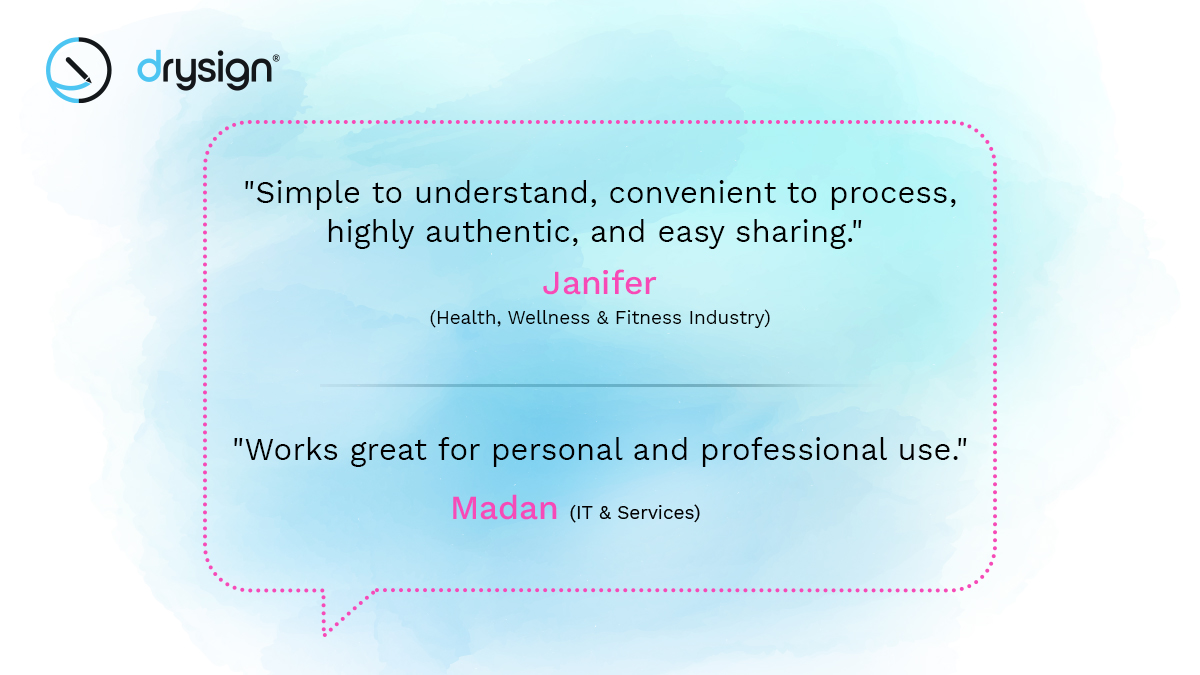 drysign®

"Simple to understand, convenient to process, highly authentic, and easy sharing."

Janifer

(Health, Wellness & Fitness Industry)

"Works great for personal and professional use."

Madan (IT & Services)